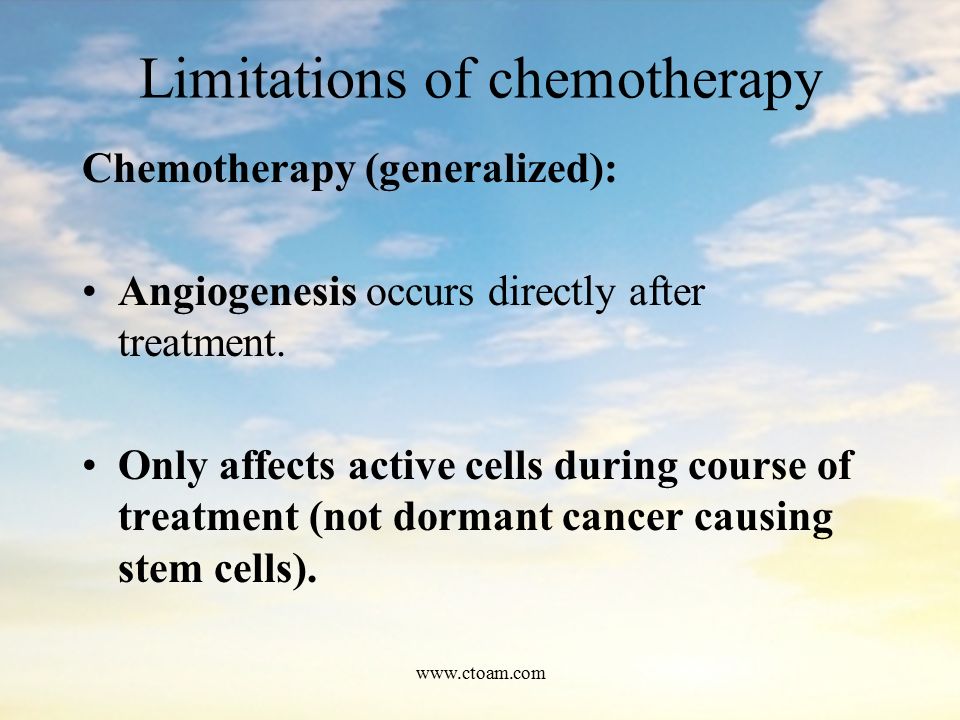 Limitations of chemotherapy

Chemotherapy (generalized):

• Angiogenesis occurs directly after treatment.

• Only affects active cells during course of treatment (not dormant cancer causing stem cells).

www.ctoam.com